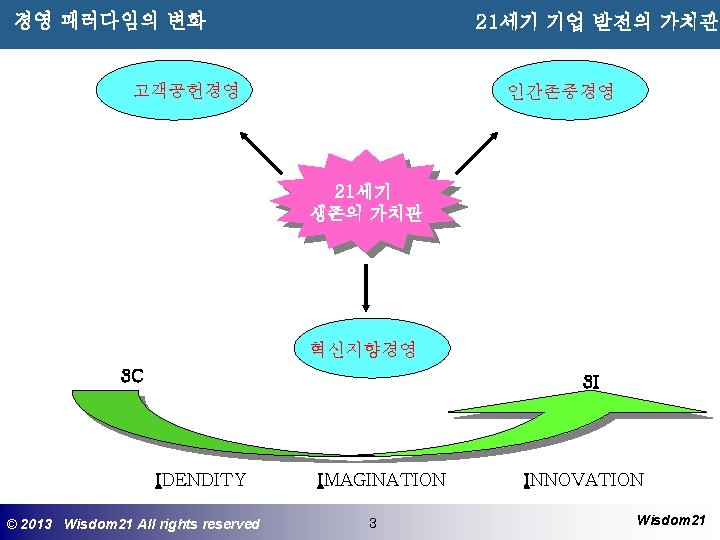 경영 패러다임의 변화

21세기 기업 발전의 가치관

고객공헌경영

인간존중경영

21세기 생존의 가치관

혁신지향경영

3C

3I

IDENDITY

IMAGINATION

INNOVATION

© 2013 Wisdom21 All rights reserved

3

Wisdom21